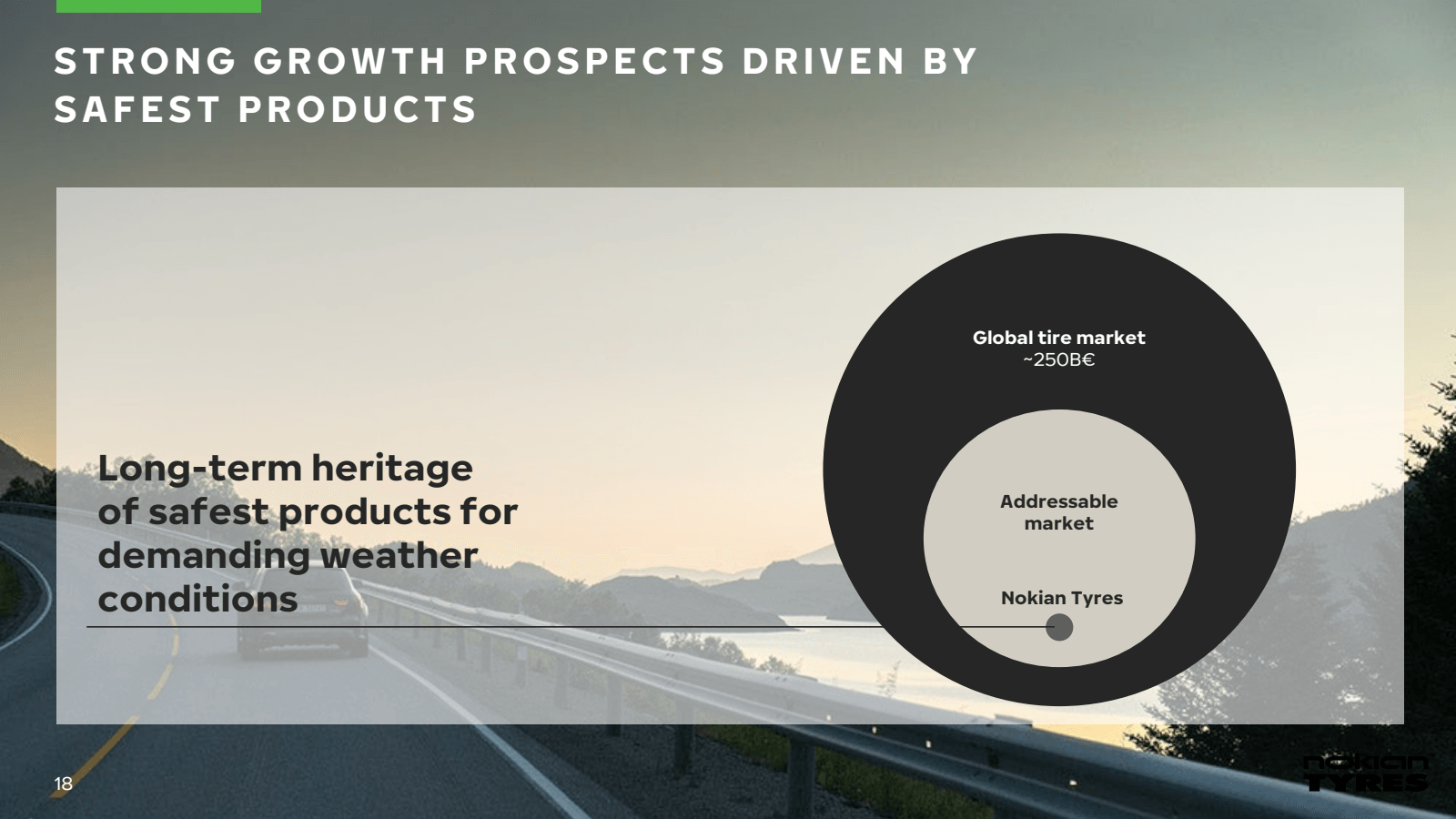 STRONG GROWTH PROSPECTS DRIVEN BY SAFEST PRODUCTS

Long-term heritage of safest products for demanding weather conditions

Global tire market
~250B€

Addressable market

Nokian Tyres

18

nokian TYRES